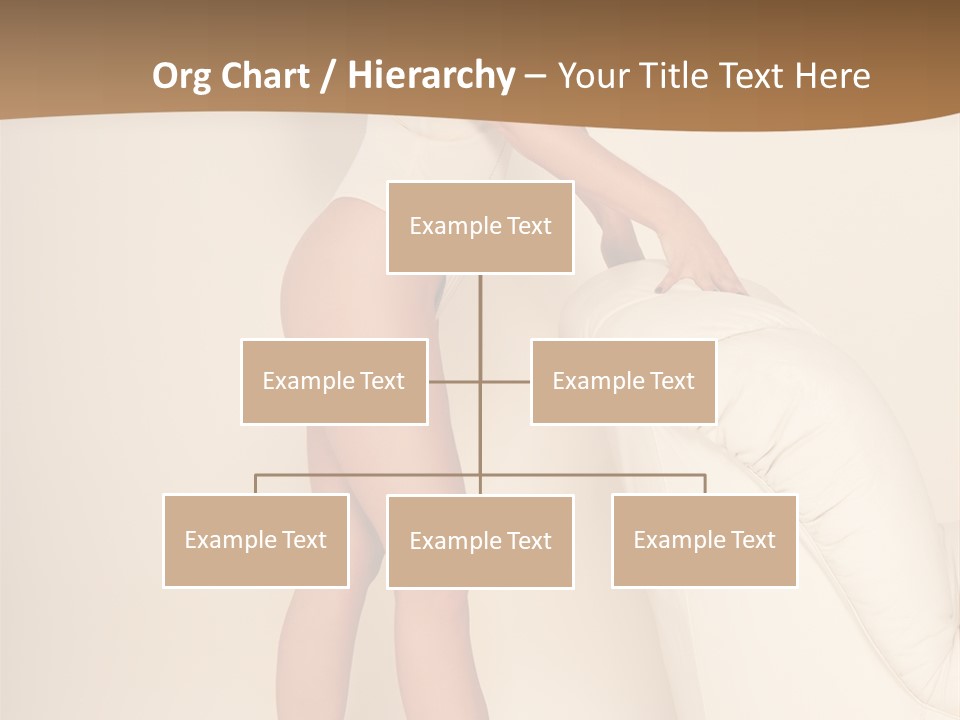 Org Chart / Hierarchy – Your Title Text Here

Example Text

Example Text

Example Text

Example Text

Example Text

Example Text